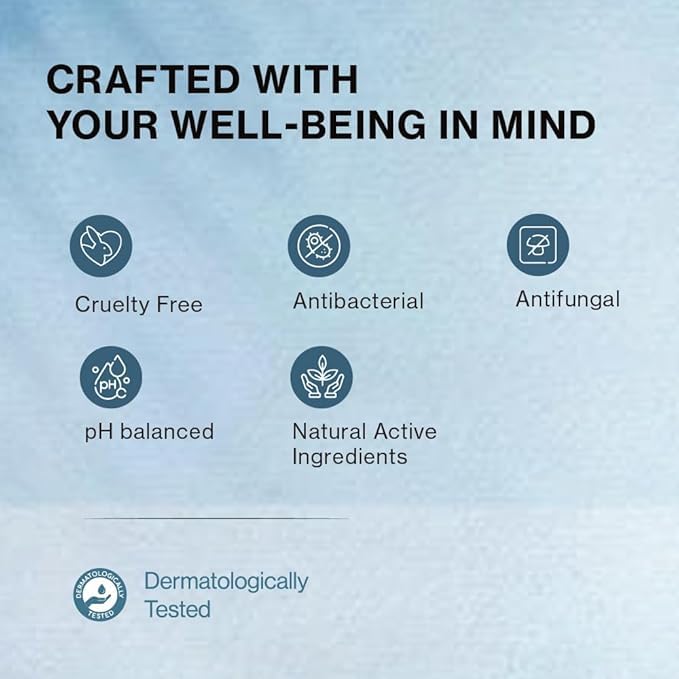 CRAFTED WITH
YOUR WELL-BEING IN MIND

Cruelty Free

Antibacterial

Antifungal

pH

pH balanced

Natural Active Ingredients

DERMATOLOGICALLY TESTED

Dermatologically Tested